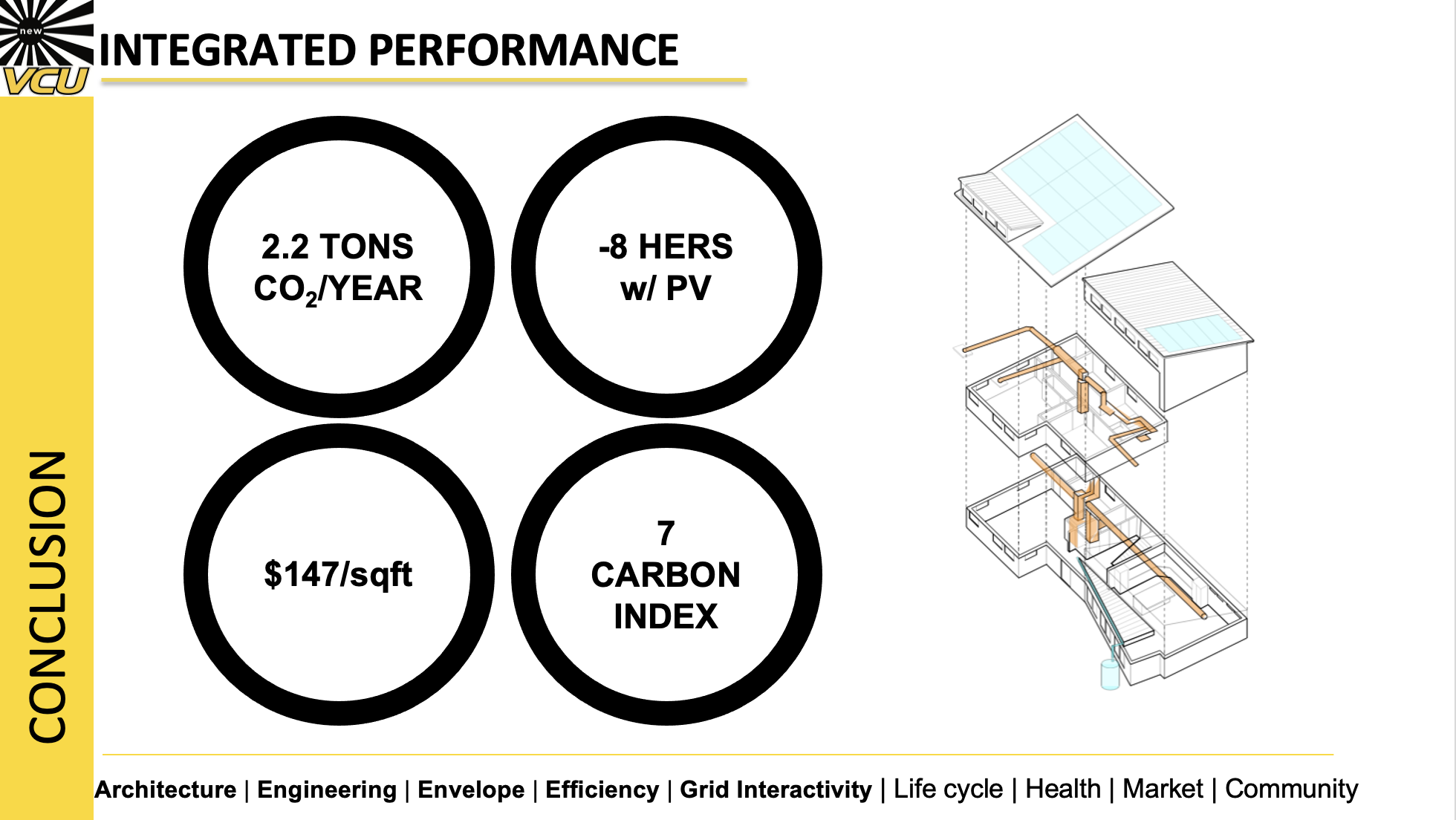 new
VCU

INTEGRATED PERFORMANCE

CONCLUSION

2.2 TONS $CO_2$/YEAR

-8 HERS w/ PV

$147/sqft

7 CARBON INDEX

Architecture | Engineering | Envelope | Efficiency | Grid Interactivity | Life cycle | Health | Market | Community